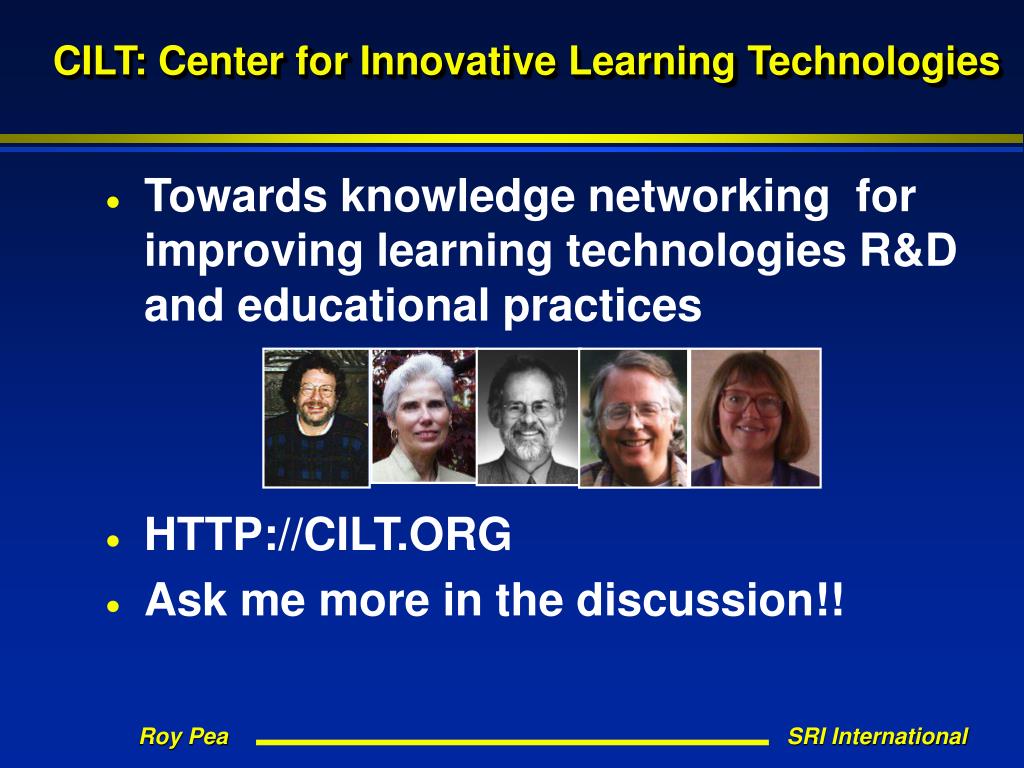 CILT: Center for Innovative Learning Technologies

• Towards knowledge networking for improving learning technologies R&D and educational practices

• HTTP://CILT.ORG
• Ask me more in the discussion!!

Roy Pea

SRI International